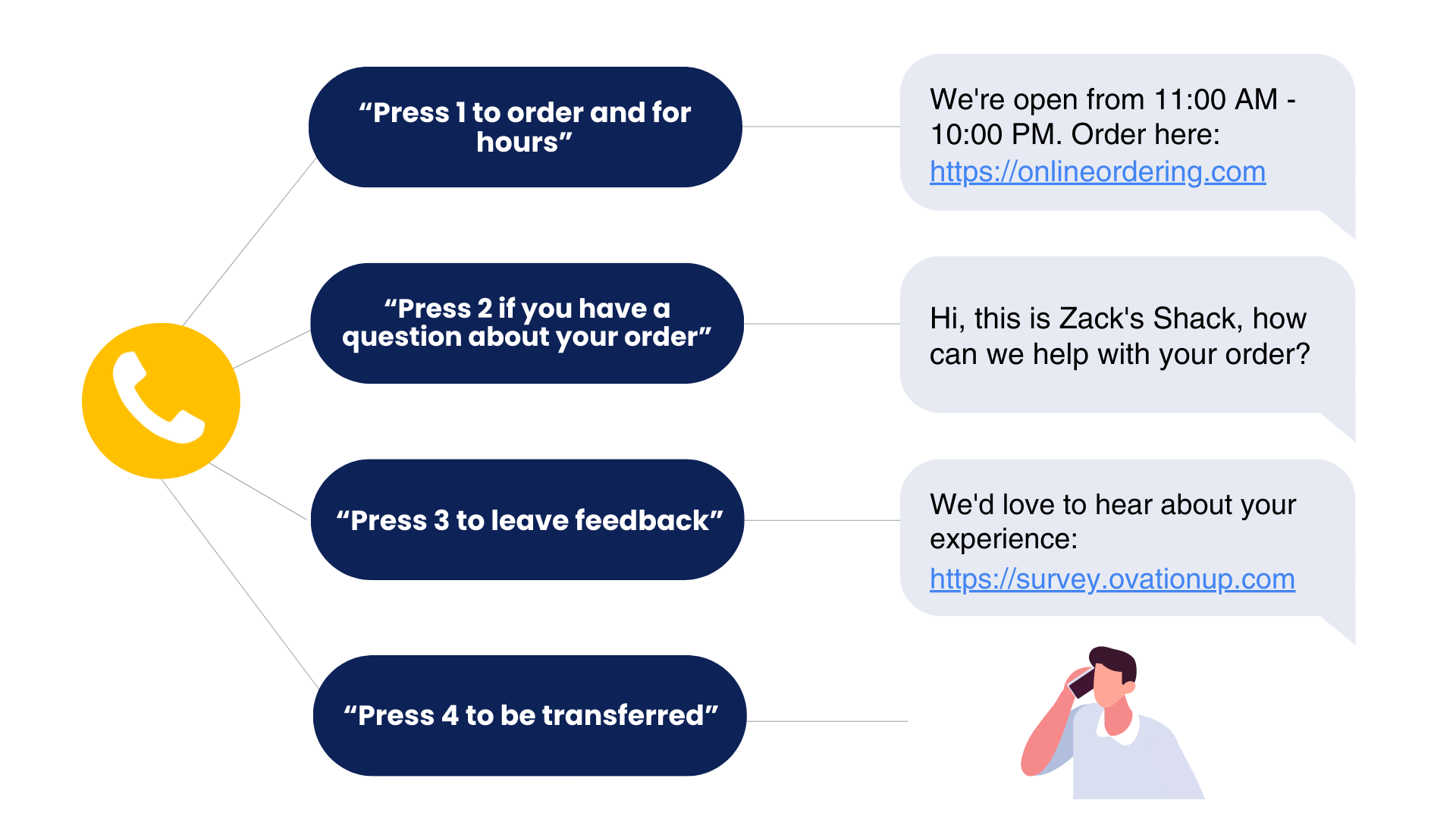 “Press 1 to order and for hours”

We're open from 11:00 AM - 10:00 PM. Order here: https://onlineordering.com

“Press 2 if you have a question about your order”

Hi, this is Zack's Shack, how can we help with your order?

“Press 3 to leave feedback”

We'd love to hear about your experience: https://survey.ovationup.com

“Press 4 to be transferred”